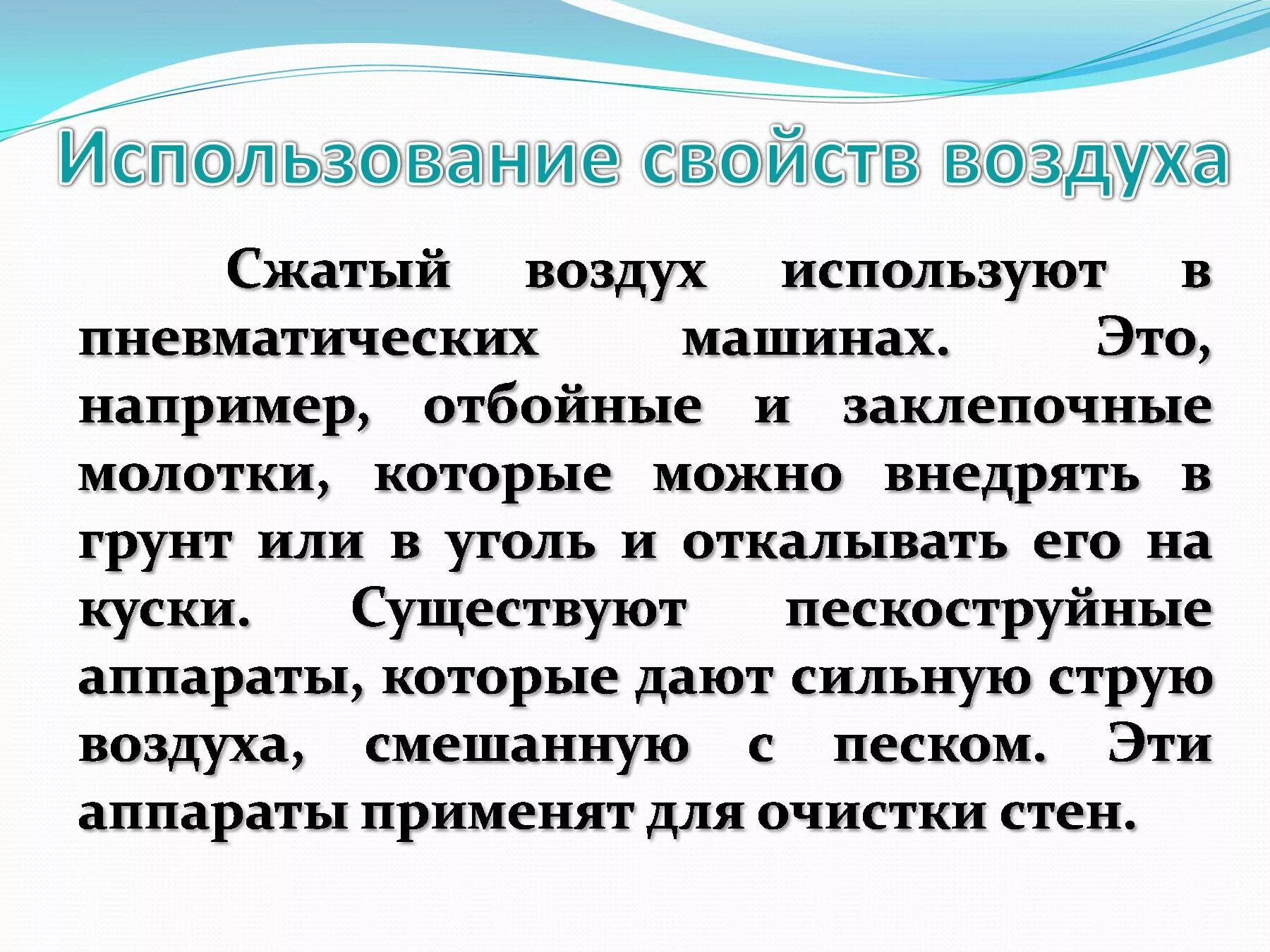 Использование свойств воздуха

Сжатый воздух используют в пневматических машинах. Это, например, отбойные и заклепочные молотки, которые можно внедрять в грунт или в уголь и откалывать его на куски. Существуют пескоструйные аппараты, которые дают сильную струю воздуха, смешанную с песком. Эти аппараты применят для очистки стен.